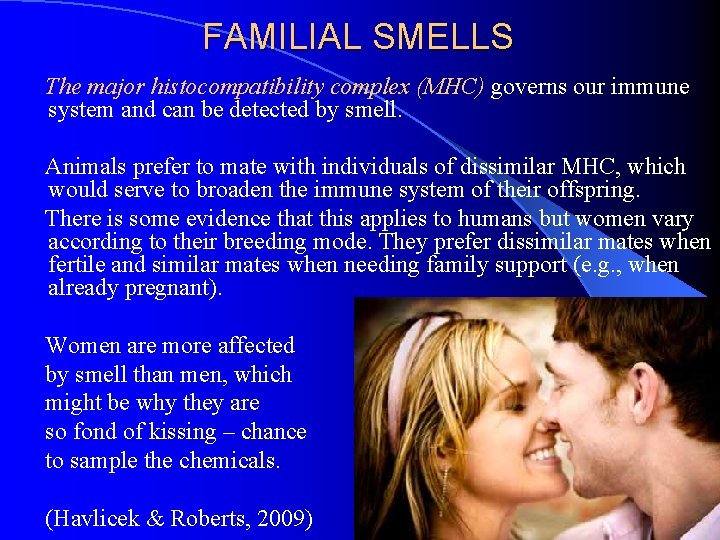 FAMILIAL SMELLS

The major histocompatibility complex (MHC) governs our immune system and can be detected by smell.

Animals prefer to mate with individuals of dissimilar MHC, which would serve to broaden the immune system of their offspring.

There is some evidence that this applies to humans but women vary according to their breeding mode. They prefer dissimilar mates when fertile and similar mates when needing family support (e.g., when already pregnant).

Women are more affected by smell than men, which might be why they are so fond of kissing – chance to sample the chemicals.

(Havlicek & Roberts, 2009)